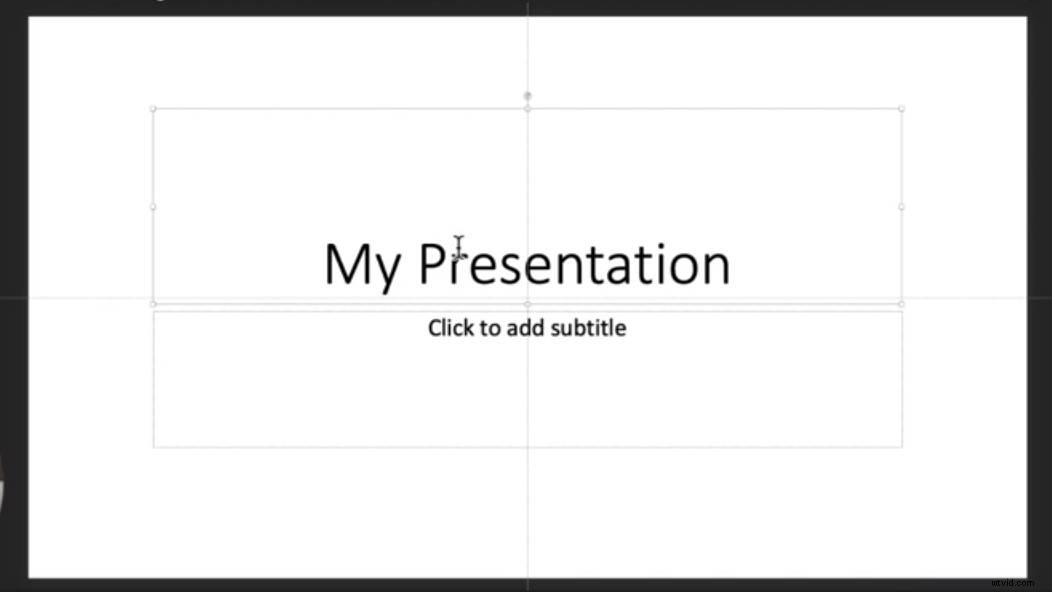 My Presentation

Click to add subtitle

wtvid.com